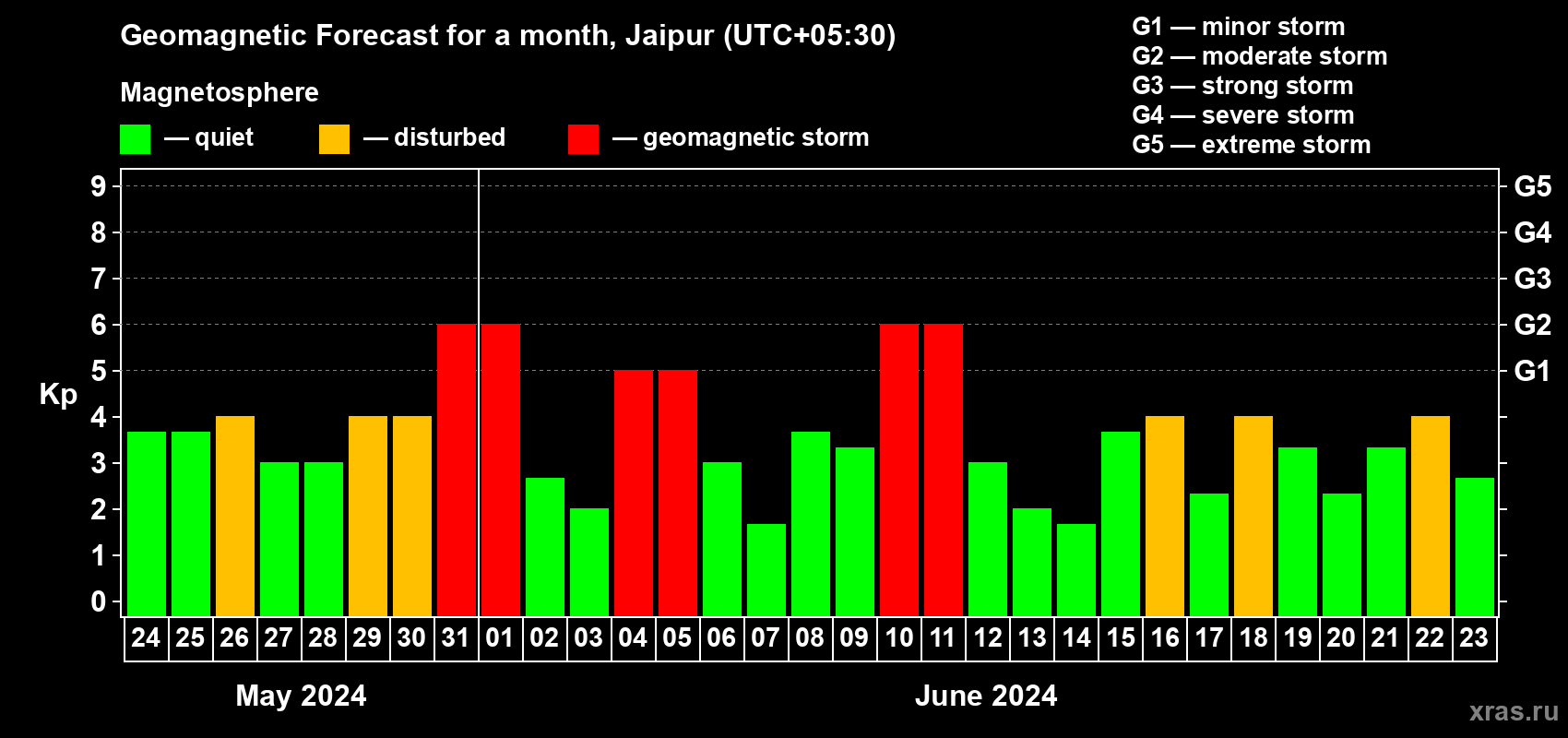 Geomagnetic Forecast for a month, Jaipur (UTC+05:30)

Magnetosphere

— quiet — disturbed — geomagnetic storm

G1 — minor storm
G2 — moderate storm
G3 — strong storm
G4 — severe storm
G5 — extreme storm

Kp

9
8
7
6
5
4
3
2
1
0

G5
G4
G3
G2
G1

24 25 26 27 28 29 30 31 01 02 03 04 05 06 07 08 09 10 11 12 13 14 15 16 17 18 19 20 21 22 23

May 2024

June 2024

xras.ru